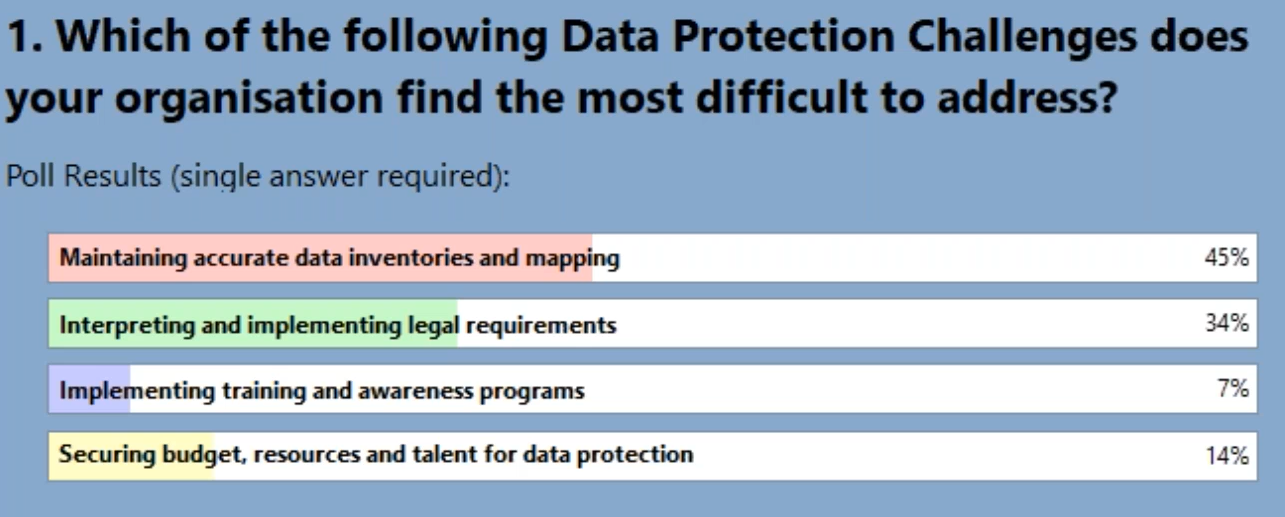 1. Which of the following Data Protection Challenges does your organisation find the most difficult to address?

Poll Results (single answer required):

Maintaining accurate data inventories and mapping 45%

Interpreting and implementing legal requirements 34%

Implementing training and awareness programs 7%

Securing budget, resources and talent for data protection 14%